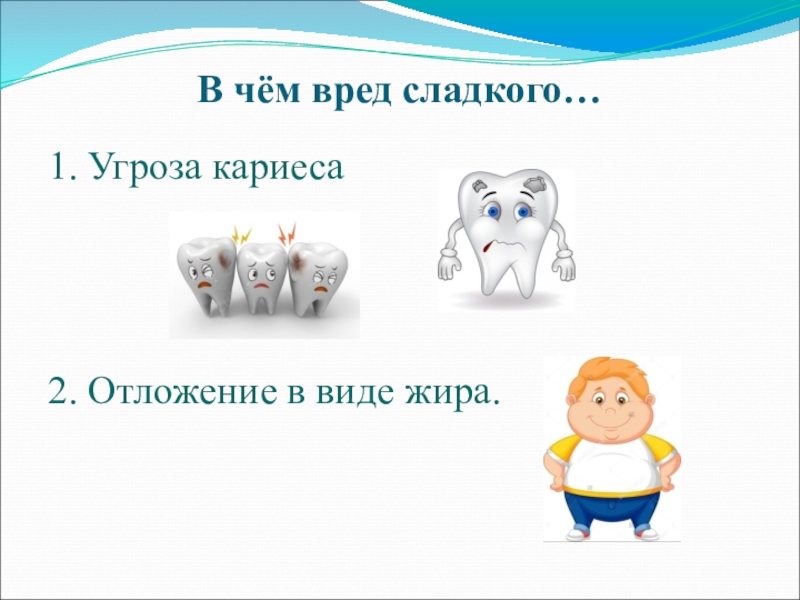 В чём вред сладкого…

1. Угроза кариеса

2. Отложение в виде жира.